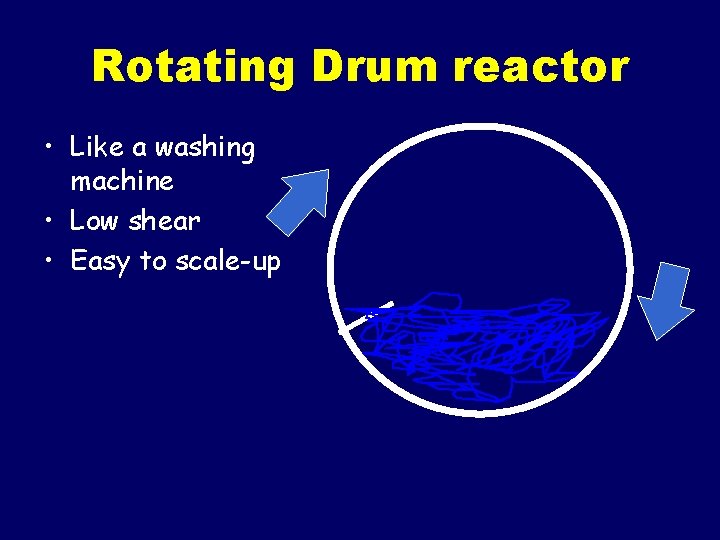 Rotating Drum reactor

• Like a washing machine
• Low shear
• Easy to scale-up